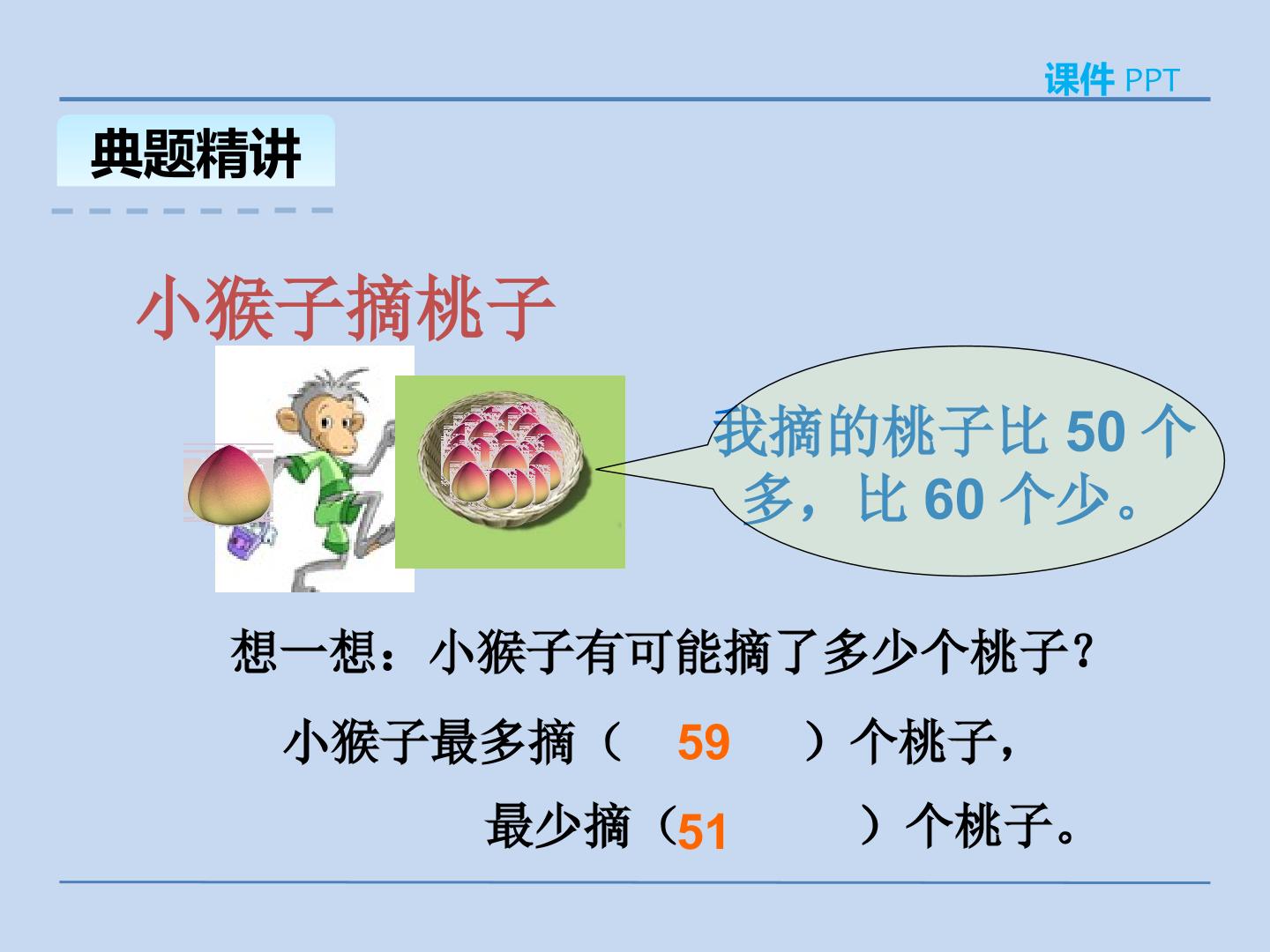 课件 PPT

典题精讲

小猴子摘桃子

我摘的桃子比 50 个多，比 60 个少。

想一想：小猴子有可能摘了多少个桃子？

小猴子最多摘（ 59 ）个桃子，

最少摘（51 ）个桃子。